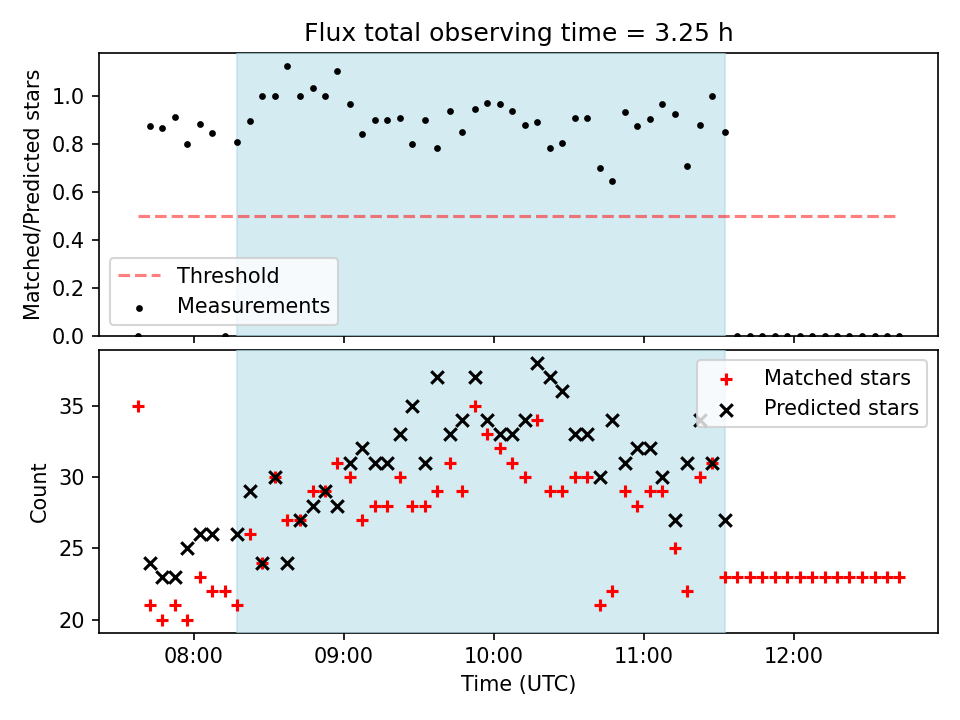 Flux total observing time = 3.25 h

Matched/Predicted stars
1.0
0.8
0.6
0.4
0.2
0.0

Threshold
Measurements

Count
35
30
25
20

Matched stars
Predicted stars

08:00
09:00
10:00
11:00
12:00
Time (UTC)